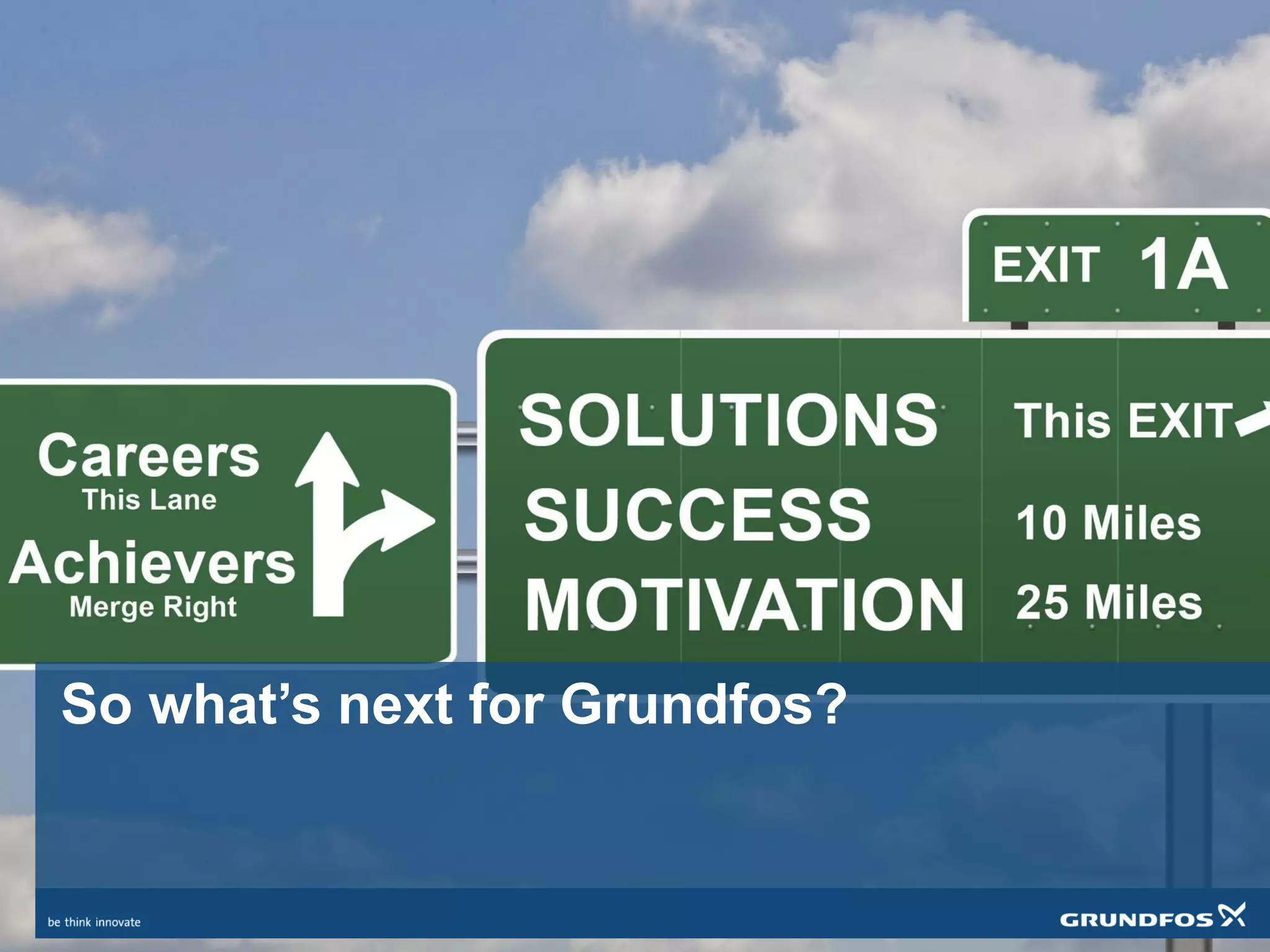 EXIT 1A

Careers
This Lane
Achievers
Merge Right

SOLUTIONS This EXIT
SUCCESS 10 Miles
MOTIVATION 25 Miles

So what's next for Grundfos?

be think innovate

GRUNDFOS